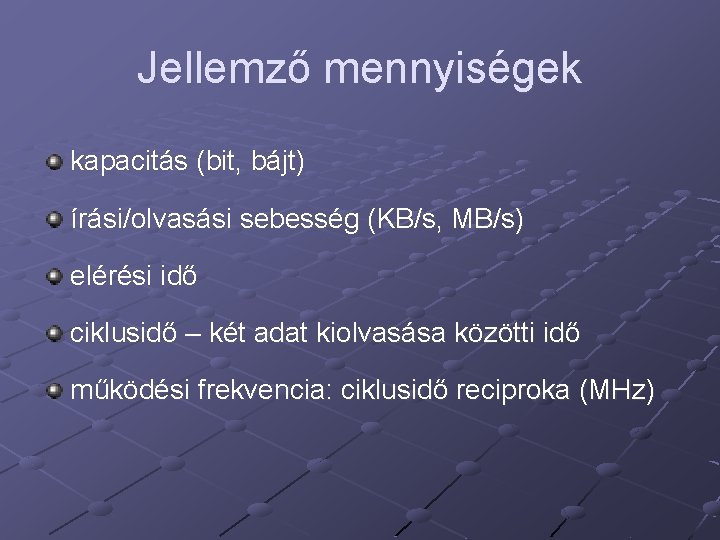 Jellemző mennyiségek

kapacitás (bit, bájt)

írási/olvasási sebesség (KB/s, MB/s)

elérési idő

ciklusidő – két adat kiolvasása közötti idő

működési frekvencia: ciklusidő reciproka (MHz)